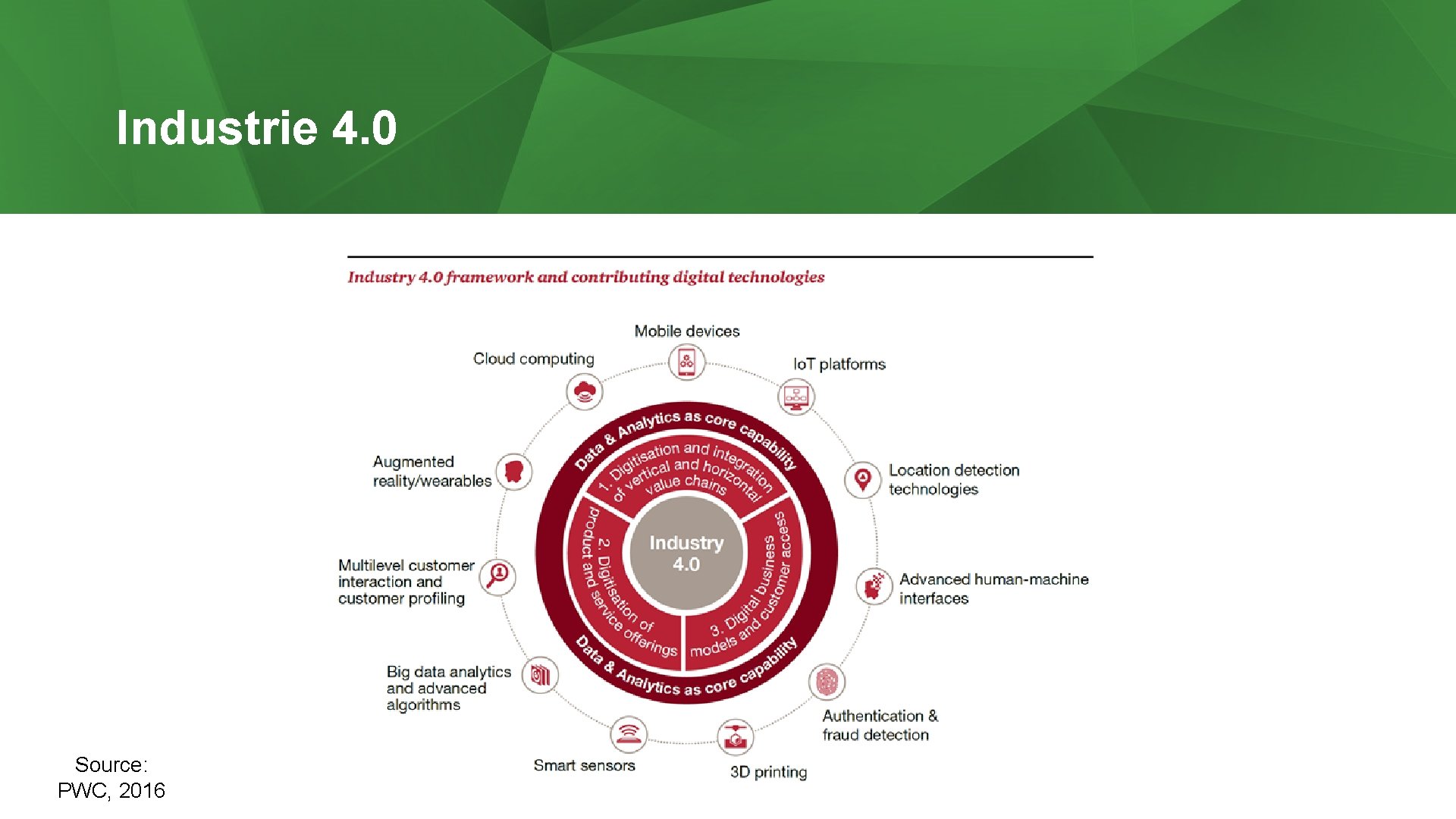 Industrie 4.0

Industry 4.0 framework and contributing digital technologies

Mobile devices

Cloud computing

IoT platforms

Augmented reality/wearables

Location detection technologies

Multilevel customer interaction and customer profiling

Advanced human-machine interfaces

Big data analytics and advanced algorithms

Authentication & fraud detection

Smart sensors

3D printing

Data & Analytics as core capability

1. Digitisation and integration of vertical and horizontal value chains

2. Digitisation of product and service offerings

3. Digital business models and customer access

Industry 4.0

Data & Analytics as core capability

Source: PWC, 2016